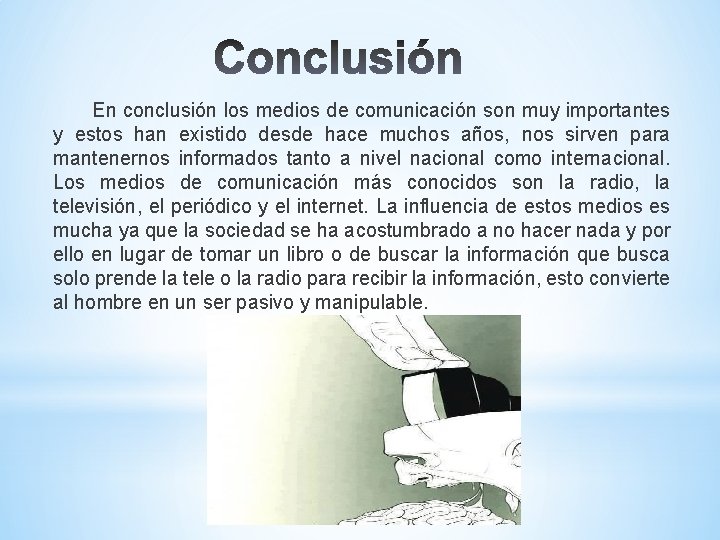 Conclusión

En conclusión los medios de comunicación son muy importantes y estos han existido desde hace muchos años, nos sirven para mantenernos informados tanto a nivel nacional como internacional. Los medios de comunicación más conocidos son la radio, la televisión, el periódico y el internet. La influencia de estos medios es mucha ya que la sociedad se ha acostumbrado a no hacer nada y por ello en lugar de tomar un libro o de buscar la información que busca solo prende la tele o la radio para recibir la información, esto convierte al hombre en un ser pasivo y manipulable.